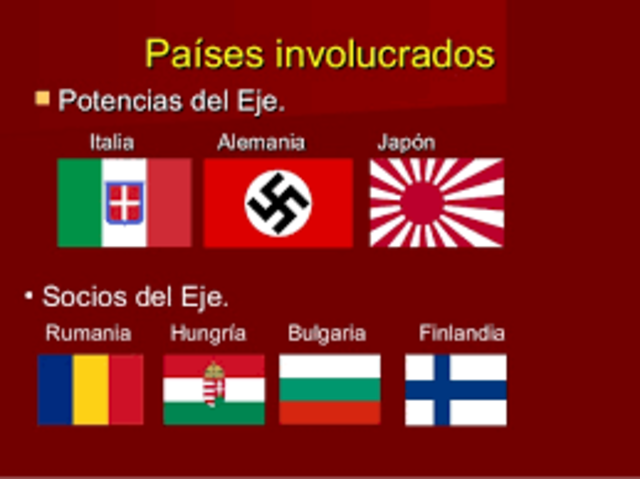 Países involucrados

Potencias del Eje.

Italia

Alemania

Japón

• Socios del Eje.

Rumania

Hungría

Bulgaria

Finlandia